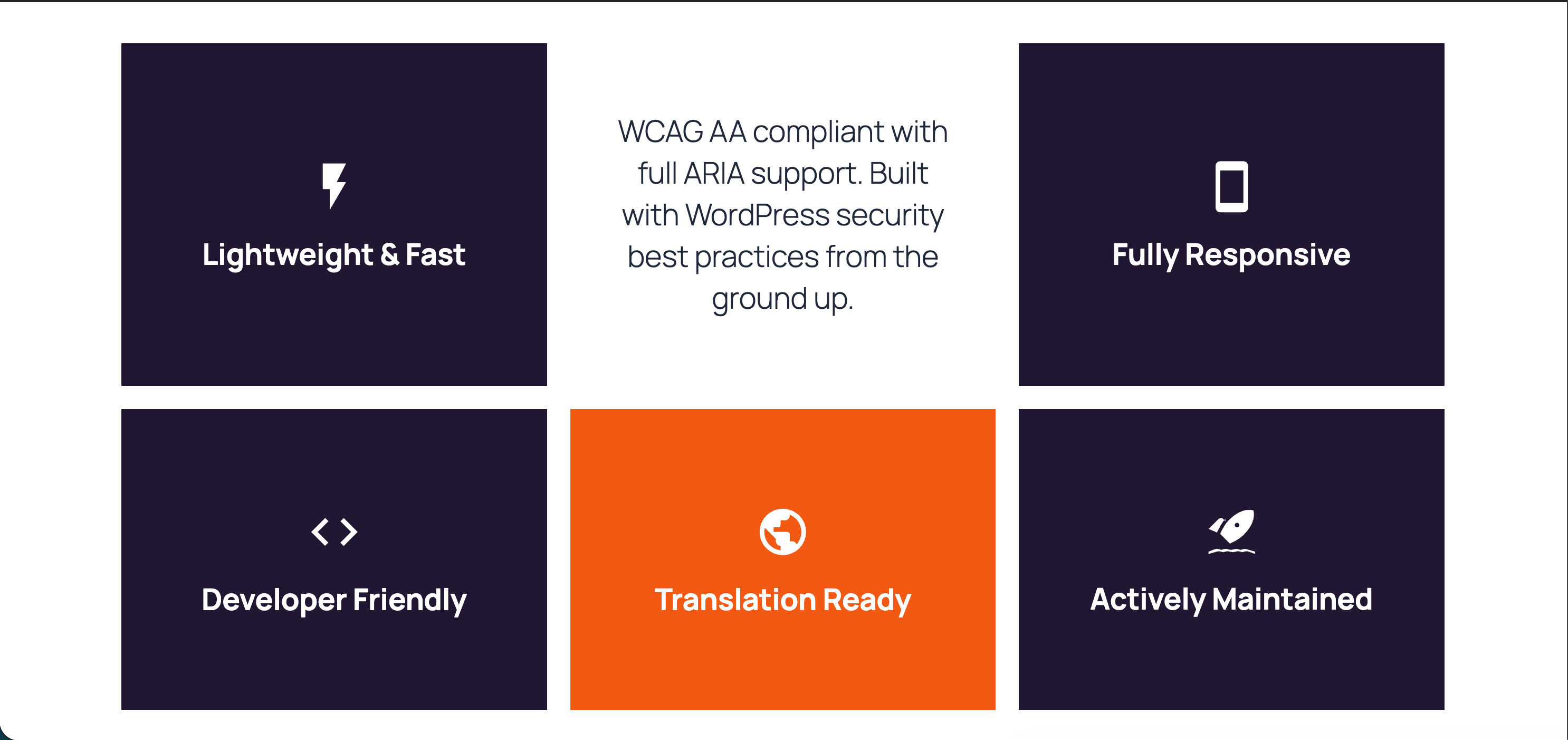 Lightweight & Fast

WCAG AA compliant with full ARIA support. Built with WordPress security best practices from the ground up.

Fully Responsive

Developer Friendly

Translation Ready

Actively Maintained